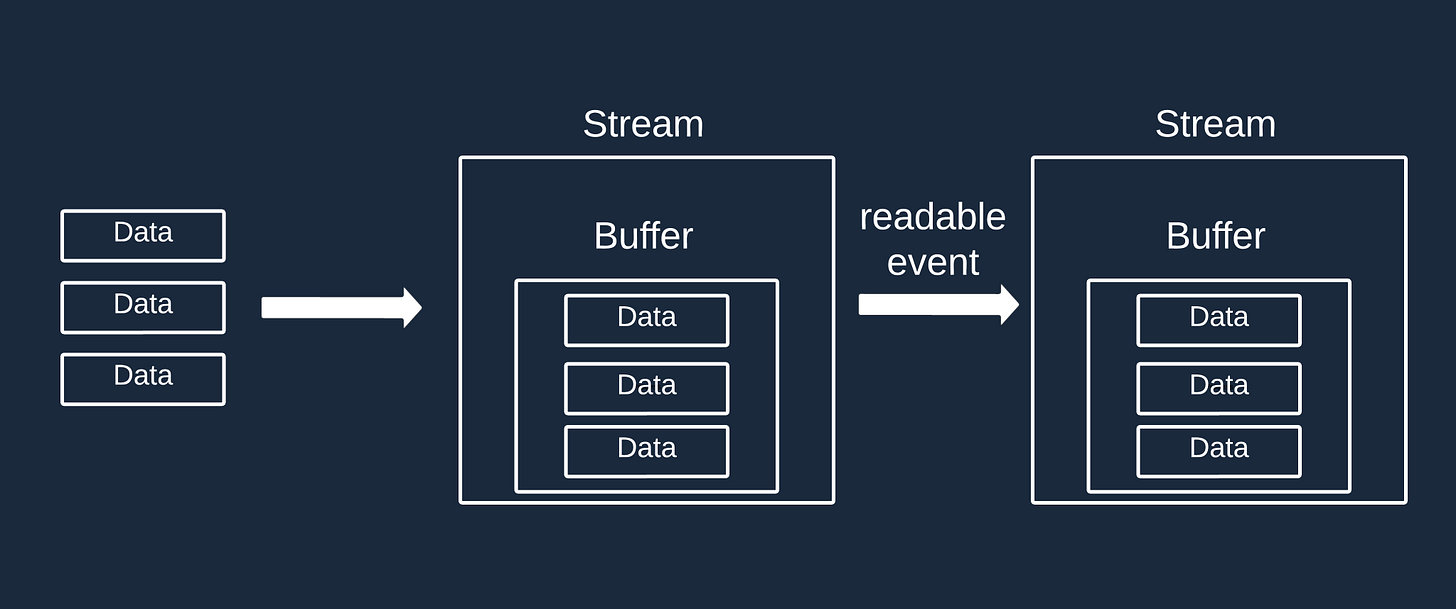 Data
Data
Data

Stream
Buffer
Data
Data
Data

readable event

Stream
Buffer
Data
Data
Data